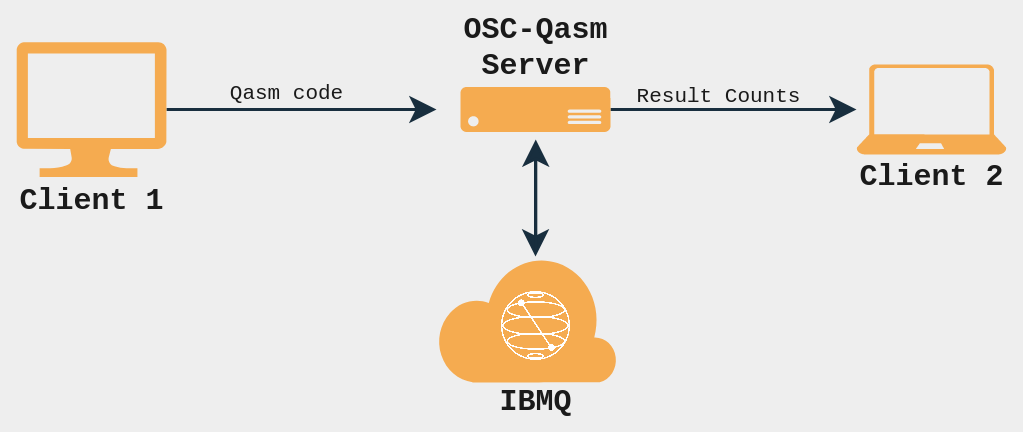 OSC-Qasm Server

Qasm code

Result Counts

Client 1

Client 2

IBMQ